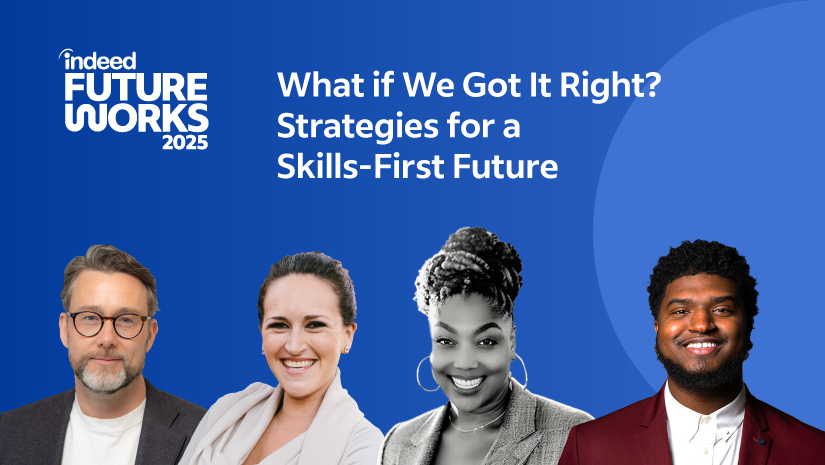 indeed
FUTURE WORKS 2025

What if We Got It Right? Strategies for a Skills-First Future